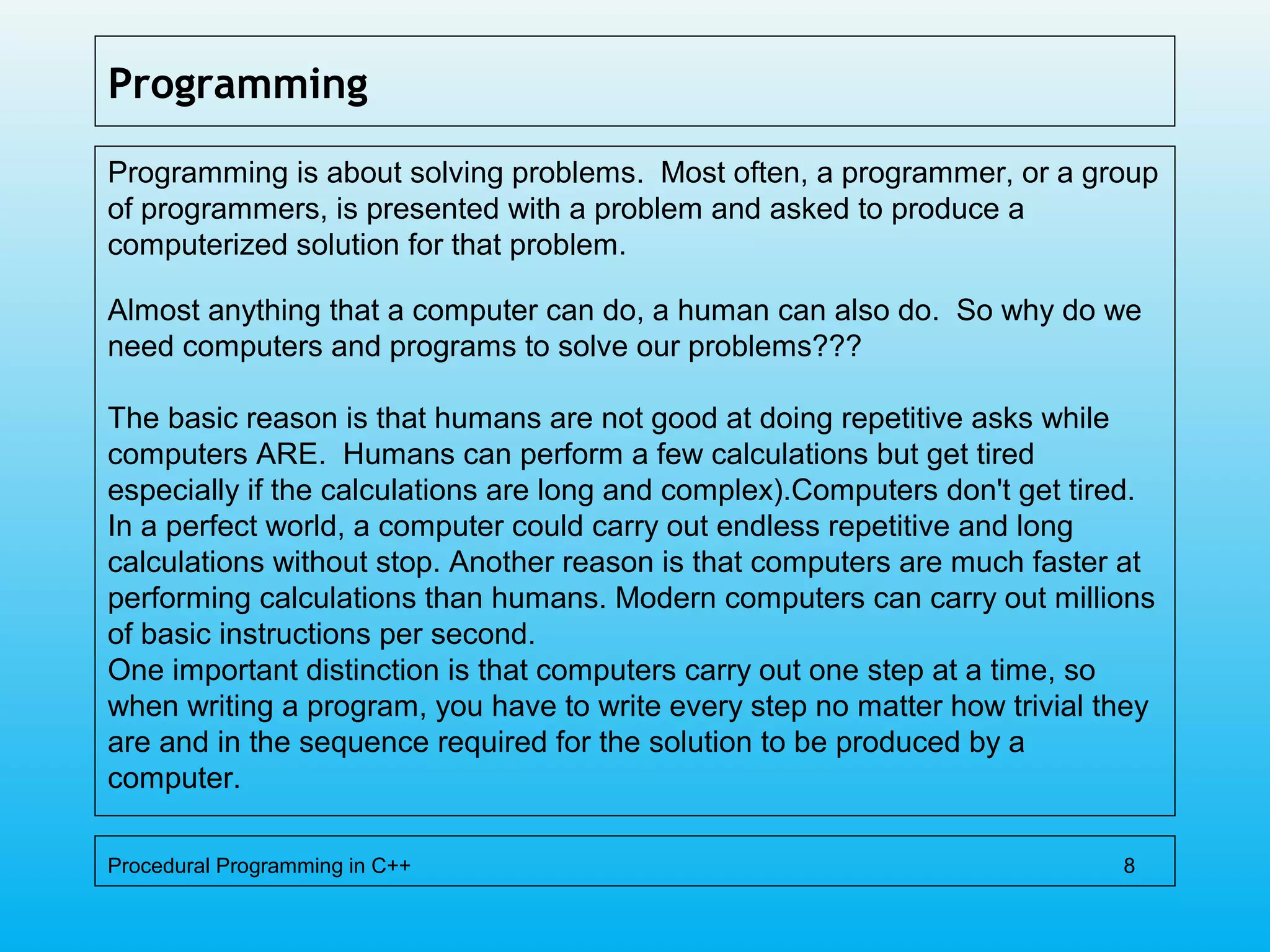 Programming

Programming is about solving problems. Most often, a programmer, or a group of programmers, is presented with a problem and asked to produce a computerized solution for that problem.

Almost anything that a computer can do, a human can also do. So why do we need computers and programs to solve our problems???

The basic reason is that humans are not good at doing repetitive asks while computers ARE. Humans can perform a few calculations but get tired especially if the calculations are long and complex).Computers don't get tired. In a perfect world, a computer could carry out endless repetitive and long calculations without stop. Another reason is that computers are much faster at performing calculations than humans. Modern computers can carry out millions of basic instructions per second.
One important distinction is that computers carry out one step at a time, so when writing a program, you have to write every step no matter how trivial they are and in the sequence required for the solution to be produced by a computer.

Procedural Programming in C++ 8